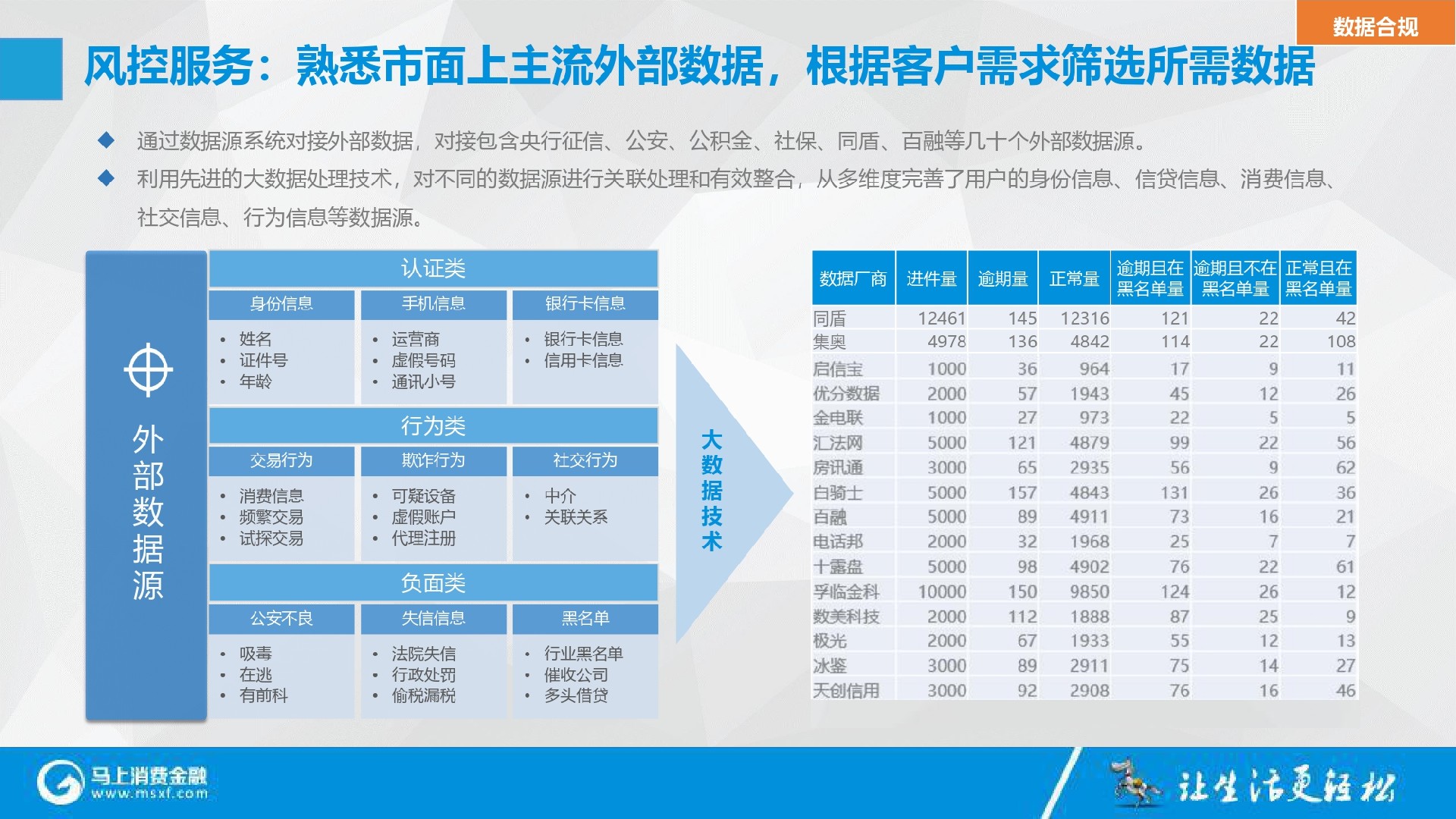 数据合规

风控服务：熟悉市面上主流外部数据，根据客户需求筛选所需数据

◆ 通过数据源系统对接外部数据，对接包含央行征信、公安、公积金、社保、同盾、百融等几十个外部数据源。

◆ 利用先进的大数据处理技术，对不同的数据源进行关联处理和有效整合，从多维度完善了用户的身份信息、信贷信息、消费信息、社交信息、行为信息等数据源。

外部数据源

认证类

身份信息
• 姓名
• 证件号
• 年龄

手机信息
• 运营商
• 虚假号码
• 通讯小号

银行卡信息
• 银行卡信息
• 信用卡信息

行为类

交易行为
• 消费信息
• 频繁交易
• 试探交易

欺诈行为
• 可疑设备
• 虚假账户
• 代理注册

社交行为
• 中介
• 关联关系

负面类

公安不良
• 吸毒
• 在逃
• 有前科

失信信息
• 法院失信
• 行政处罚
• 偷税漏税

黑名单
• 行业黑名单
• 催收公司
• 多头借贷

大数据技术

| 数据厂商 | 进件量 | 逾期量 | 正常量 | 逾期且在黑名单量 | 逾期且不在黑名单量 | 正常且在黑名单量 |
|---|---|---|---|---|---|---|
| 同盾 | 12461 | 145 | 12316 | 121 | 22 | 42 |
| 集奥 | 4978 | 136 | 4842 | 114 | 22 | 108 |
| 启信宝 | 1000 | 36 | 964 | 17 | 9 | 11 |
| 优分数据 | 2000 | 57 | 1943 | 45 | 12 | 26 |
| 金电联 | 1000 | 27 | 973 | 22 | 5 | 5 |
| 汇法网 | 5000 | 121 | 4879 | 99 | 22 | 56 |
| 房讯通 | 3000 | 65 | 2935 | 56 | 9 | 62 |
| 白骑士 | 5000 | 157 | 4843 | 131 | 26 | 36 |
| 百融 | 5000 | 89 | 4911 | 73 | 16 | 21 |
| 电话邦 | 2000 | 32 | 1968 | 25 | 7 | 7 |
| 十露盘 | 5000 | 98 | 4902 | 76 | 22 | 61 |
| 孚临金科 | 10000 | 150 | 9850 | 124 | 26 | 12 |
| 数美科技 | 2000 | 112 | 1888 | 87 | 25 | 9 |
| 极光 | 2000 | 67 | 1933 | 55 | 12 | 13 |
| 冰鉴 | 3000 | 89 | 2911 | 75 | 14 | 27 |
| 天创信用 | 3000 | 92 | 2908 | 76 | 16 | 46 |

马上消费金融
www.msxf.com

让生活更轻松